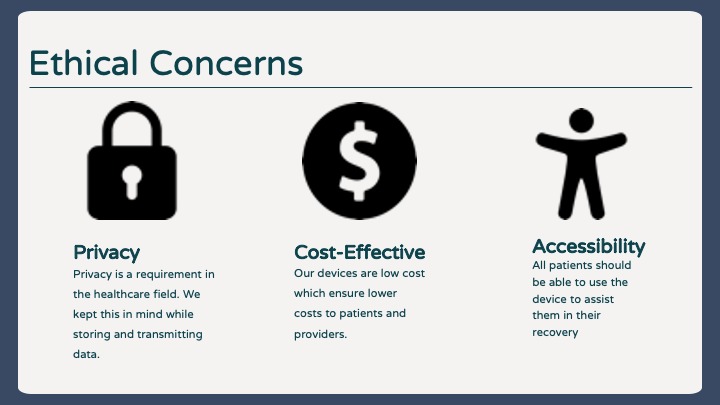 Ethical Concerns

Privacy
Privacy is a requirement in the healthcare field. We kept this in mind while storing and transmitting data.

Cost-Effective
Our devices are low cost which ensure lower costs to patients and providers.

Accessibility
All patients should be able to use the device to assist them in their recovery